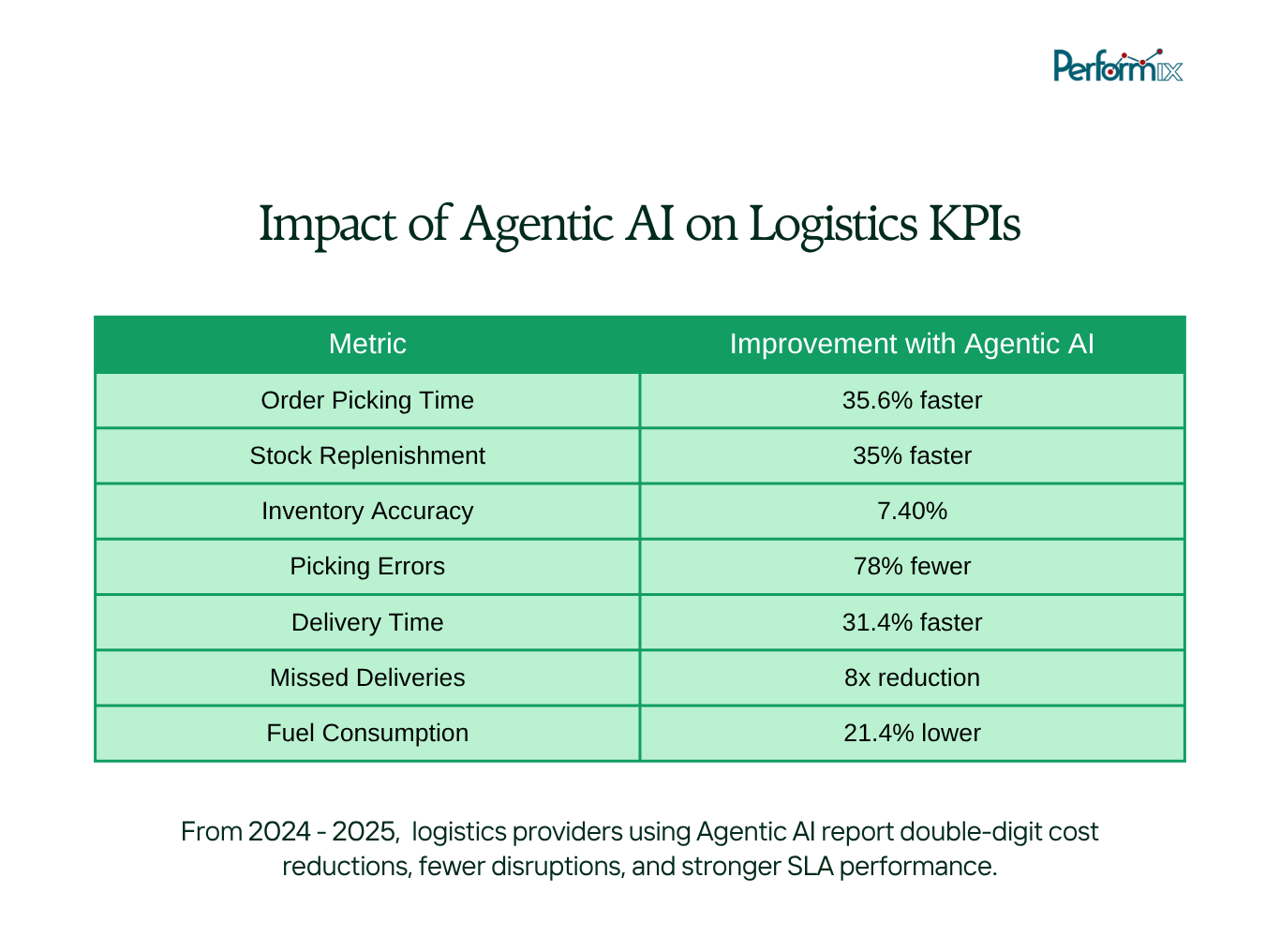 Performix

Impact of Agentic AI on Logistics KPIs

| Metric | Improvement with Agentic AI |
|---|---|
| Order Picking Time | 35.6% faster |
| Stock Replenishment | 35% faster |
| Inventory Accuracy | 7.40% |
| Picking Errors | 78% fewer |
| Delivery Time | 31.4% faster |
| Missed Deliveries | 8x reduction |
| Fuel Consumption | 21.4% lower |

From 2024 - 2025, logistics providers using Agentic AI report double-digit cost reductions, fewer disruptions, and stronger SLA performance.